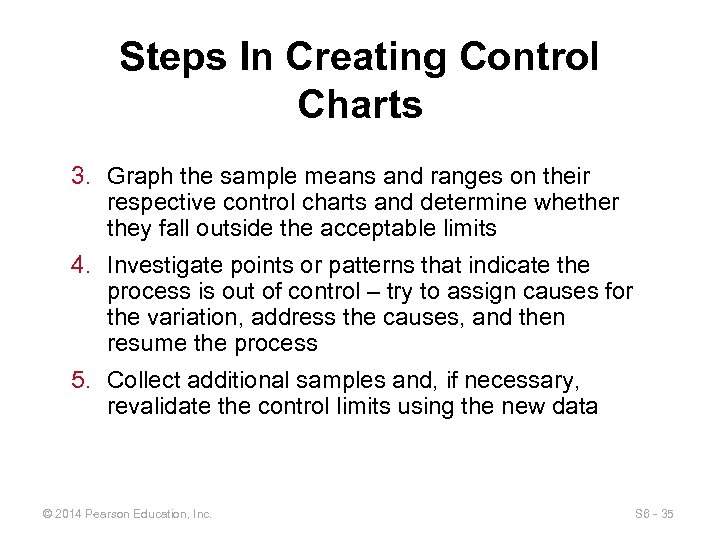 Steps In Creating Control Charts

3. Graph the sample means and ranges on their respective control charts and determine whether they fall outside the acceptable limits

4. Investigate points or patterns that indicate the process is out of control – try to assign causes for the variation, address the causes, and then resume the process

5. Collect additional samples and, if necessary, revalidate the control limits using the new data

© 2014 Pearson Education, Inc.

S6 - 35